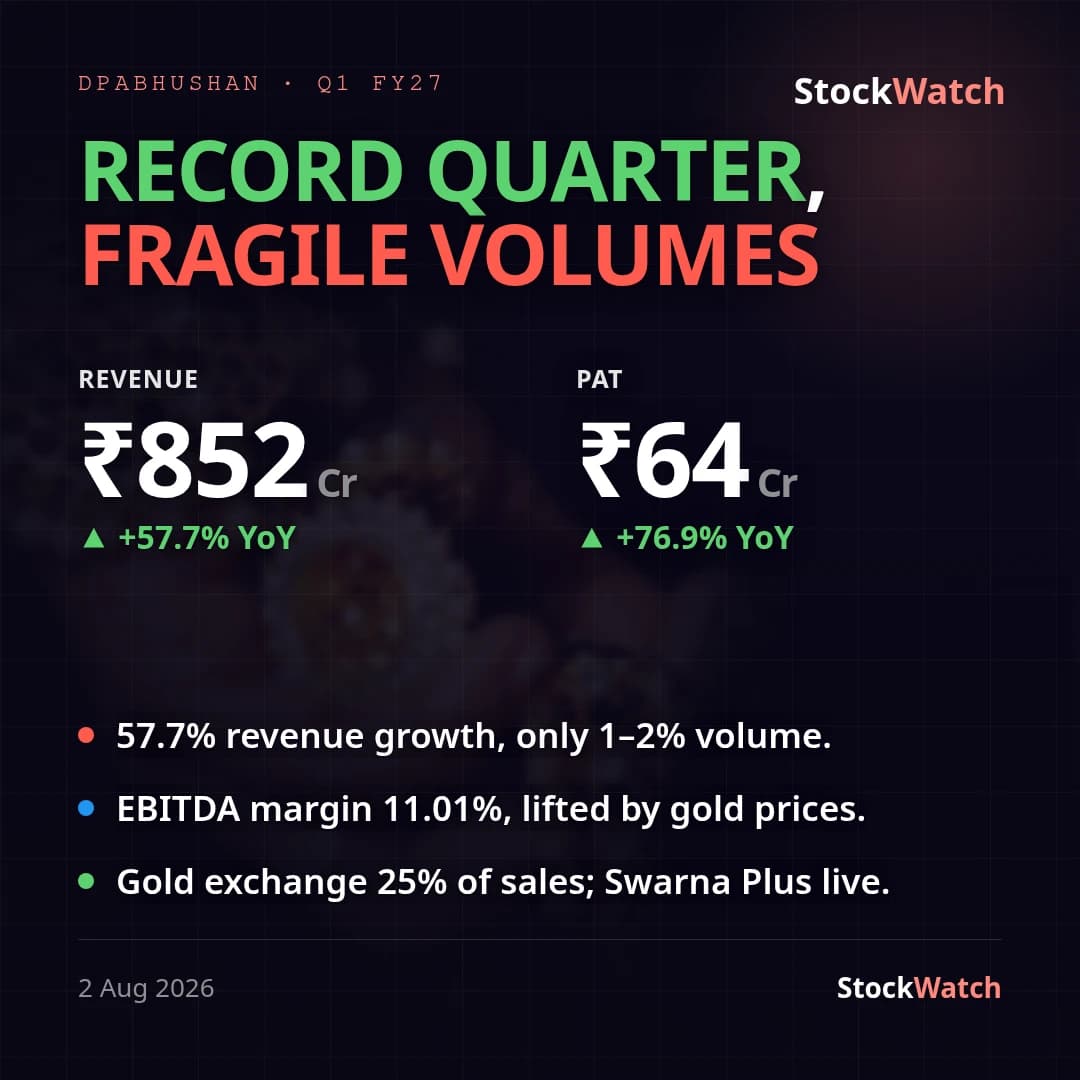 DPABHUSHAN · Q1 FY27

StockWatch

RECORD QUARTER,
FRAGILE VOLUMES

REVENUE

₹852 Cr

▲ +57.7% YoY

PAT

₹64 Cr

▲ +76.9% YoY

• 57.7% revenue growth, only 1–2% volume.

• EBITDA margin 11.01%, lifted by gold prices.

• Gold exchange 25% of sales; Swarna Plus live.

2 Aug 2026

StockWatch